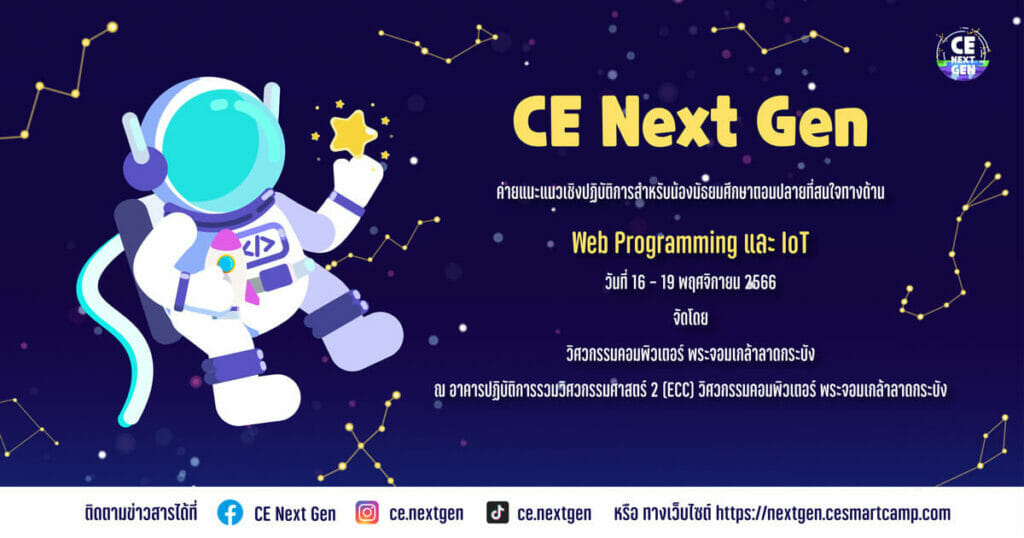 CE NEXT GEN

CE Next Gen

ค่ายแนะแนวเชิงปฏิบัติการสำหรับน้องมัธยมศึกษาตอนปลายที่สนใจทางด้าน

Web Programming และ IoT

วันที่ 16 - 19 พฤศจิกายน 2566

จัดโดย

วิศวกรรมคอมพิวเตอร์ พระจอมเกล้าลาดกระบัง

ณ อาคารปฏิบัติการรวมวิศวกรรมศาสตร์ 2 (ECC) วิศวกรรมคอมพิวเตอร์ พระจอมเกล้าลาดกระบัง

</>

ติดตามข่าวสารได้ที่ CE Next Gen ce.nextgen ce.nextgen หรือ ทางเว็บไซต์ https://nextgen.cesmartcamp.com